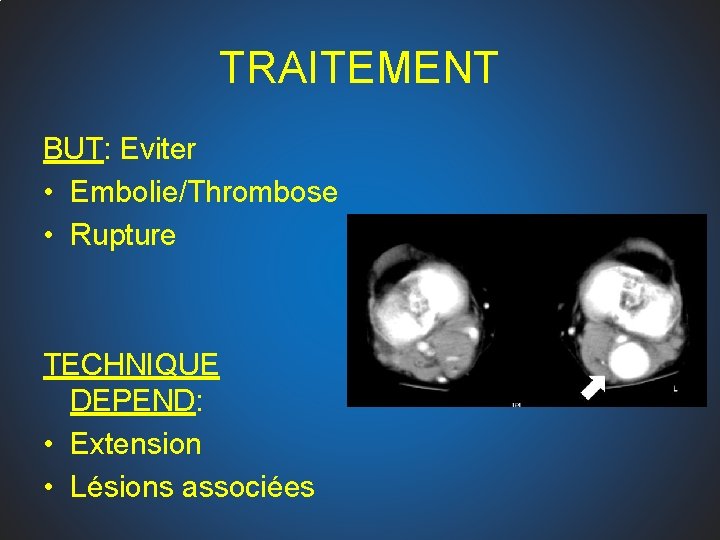 TRAITEMENT

BUT: Eviter
• Embolie/Thrombose
• Rupture

TECHNIQUE DEPEND:
• Extension
• Lésions associées

L